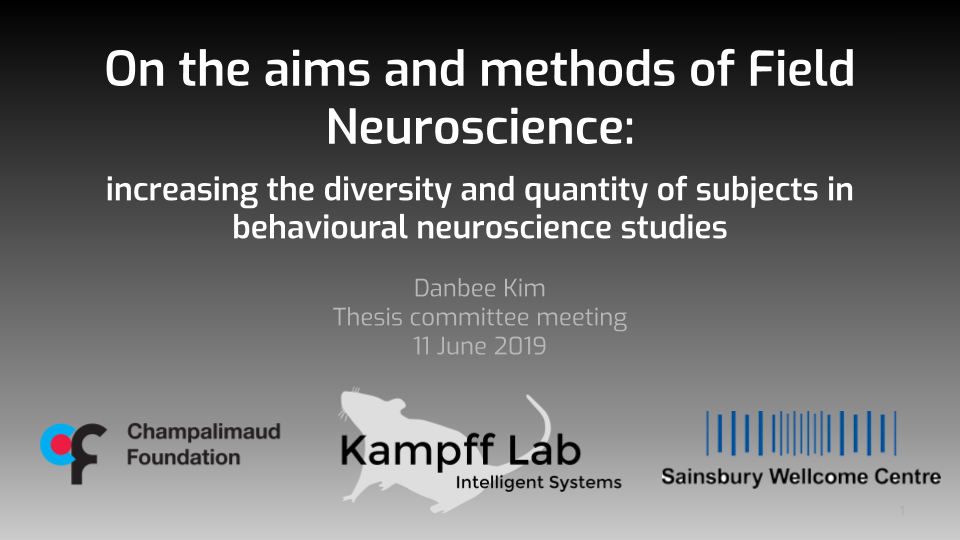 On the aims and methods of Field Neuroscience:

increasing the diversity and quantity of subjects in behavioural neuroscience studies

Danbee Kim
Thesis committee meeting
11 June 2019

Champalimaud Foundation

Kampff Lab
Intelligent Systems

Sainsbury Wellcome Centre

1